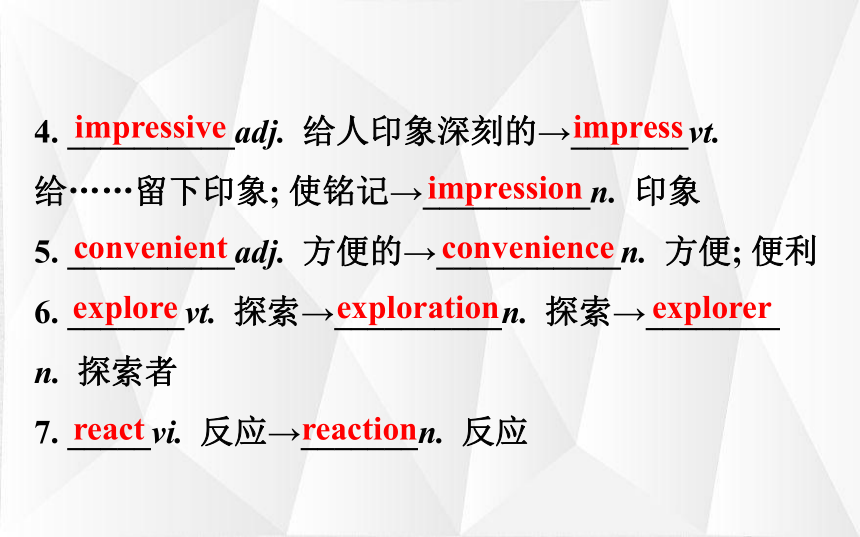 4. impressive adj. 给人印象深刻的→impress vt. 给……留下印象; 使铭记→impression n. 印象

5. convenient adj. 方便的→convenience n. 方便; 便利

6. explore vt. 探索→exploration n. 探索→explorer n. 探索者

7. react vi. 反应→reaction n. 反应